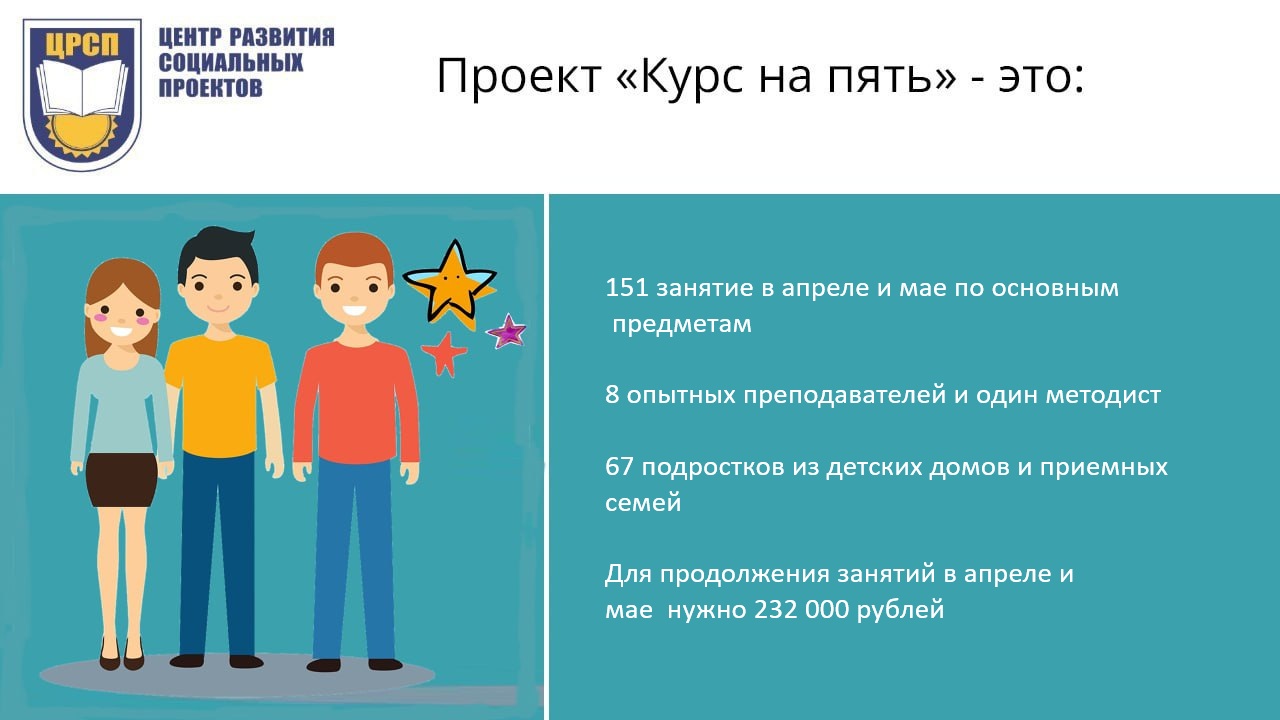 ЦРСП

ЦЕНТР РАЗВИТИЯ СОЦИАЛЬНЫХ ПРОЕКТОВ

Проект «Курс на пять» - это:

151 занятие в апреле и мае по основным предметам

8 опытных преподавателей и один методист

67 подростков из детских домов и приемных семей

Для продолжения занятий в апреле и мае нужно 232 000 рублей